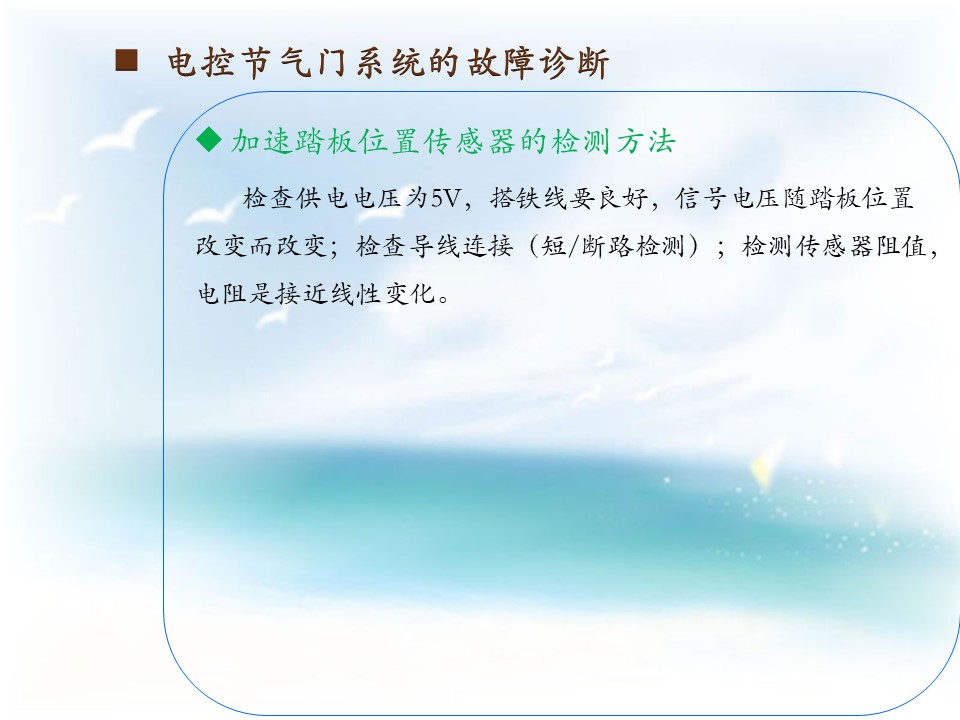 ■ 电控节气门系统的故障诊断

◆ 加速踏板位置传感器的检测方法

检查供电电压为5V，搭铁线要良好，信号电压随踏板位置改变而改变；检查导线连接（短/断路检测）；检测传感器阻值，电阻是接近线性变化。